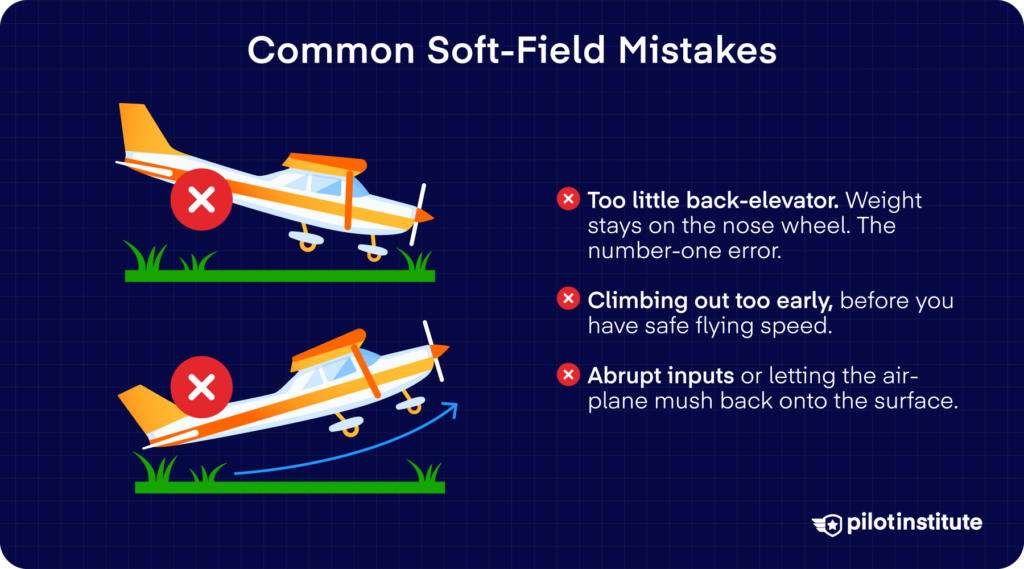 Common Soft-Field Mistakes

Too little back-elevator. Weight stays on the nose wheel. The number-one error.

Climbing out too early, before you have safe flying speed.

Abrupt inputs or letting the airplane mush back onto the surface.

pilotinstitute